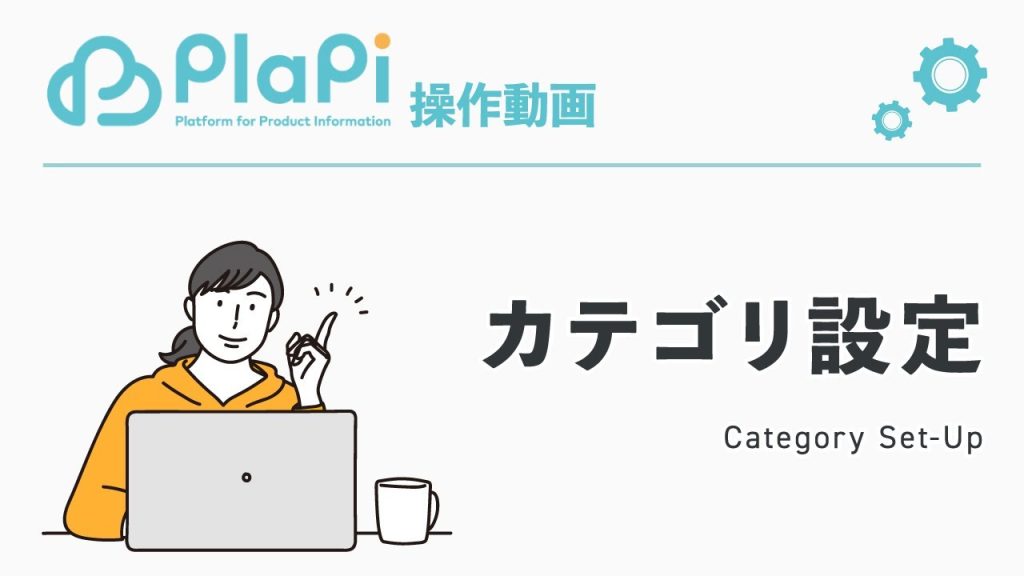 PlaPi
Platform for Product Information
操作動画

カテゴリ設定

Category Set-Up